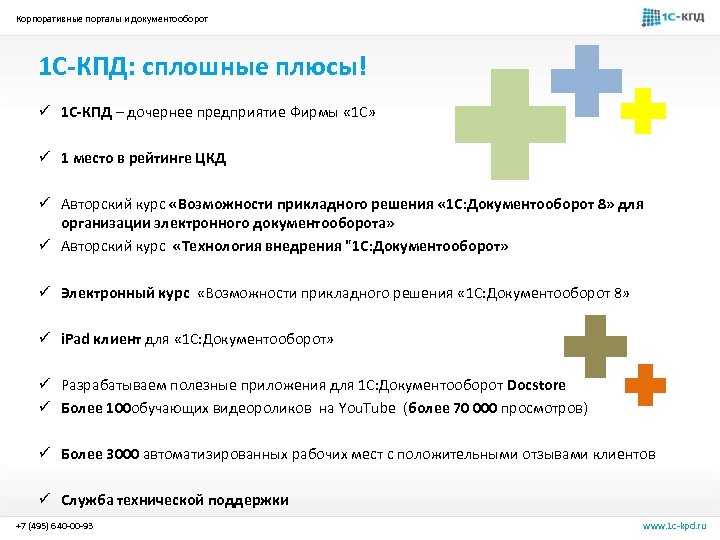 Корпоративные порталы и документооборот

1С-КПД

1С-КПД: сплошные плюсы!

✓ 1С-КПД – дочернее предприятие Фирмы «1С»

✓ 1 место в рейтинге ЦКД

✓ Авторский курс «Возможности прикладного решения «1С:Документооборот 8» для организации электронного документооборота»

✓ Авторский курс «Технология внедрения "1С:Документооборот»

✓ Электронный курс «Возможности прикладного решения «1С:Документооборот 8»

✓ iPad клиент для «1С:Документооборот»

✓ Разрабатываем полезные приложения для 1С:Документооборот Docstore

✓ Более 100обучающих видеороликов на YouTube (более 70 000 просмотров)

✓ Более 3000 автоматизированных рабочих мест с положительными отзывами клиентов

✓ Служба технической поддержки

+7 (495) 640-00-93

www.1c-kpd.ru